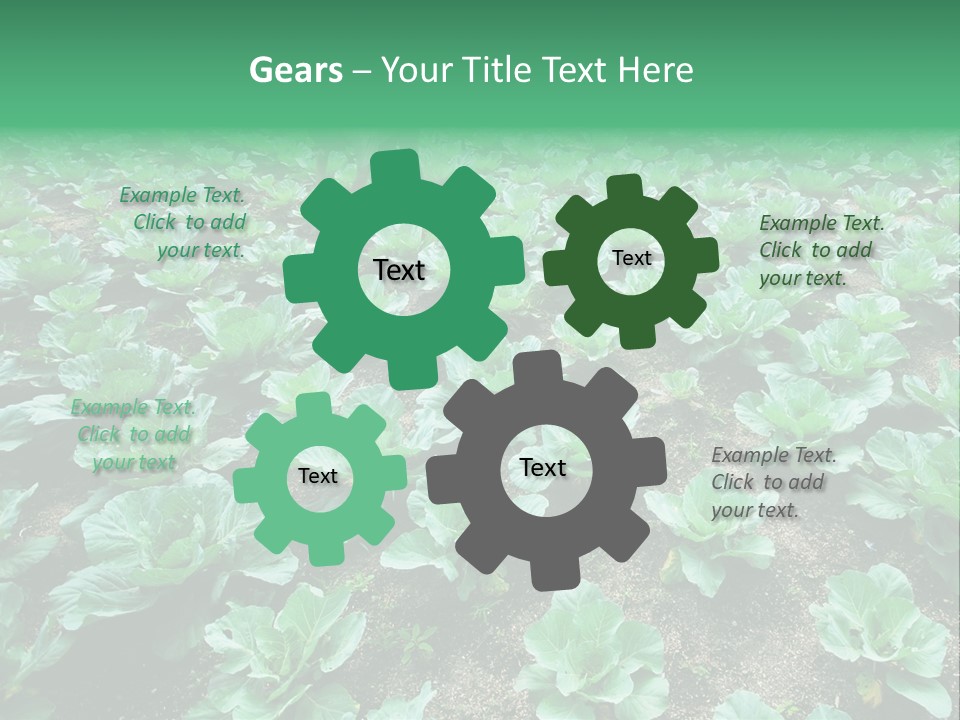 Gears – Your Title Text Here

Example Text. Click to add your text.

Text

Text

Example Text. Click to add your text.

Example Text. Click to add your text

Text

Text

Example Text. Click to add your text.